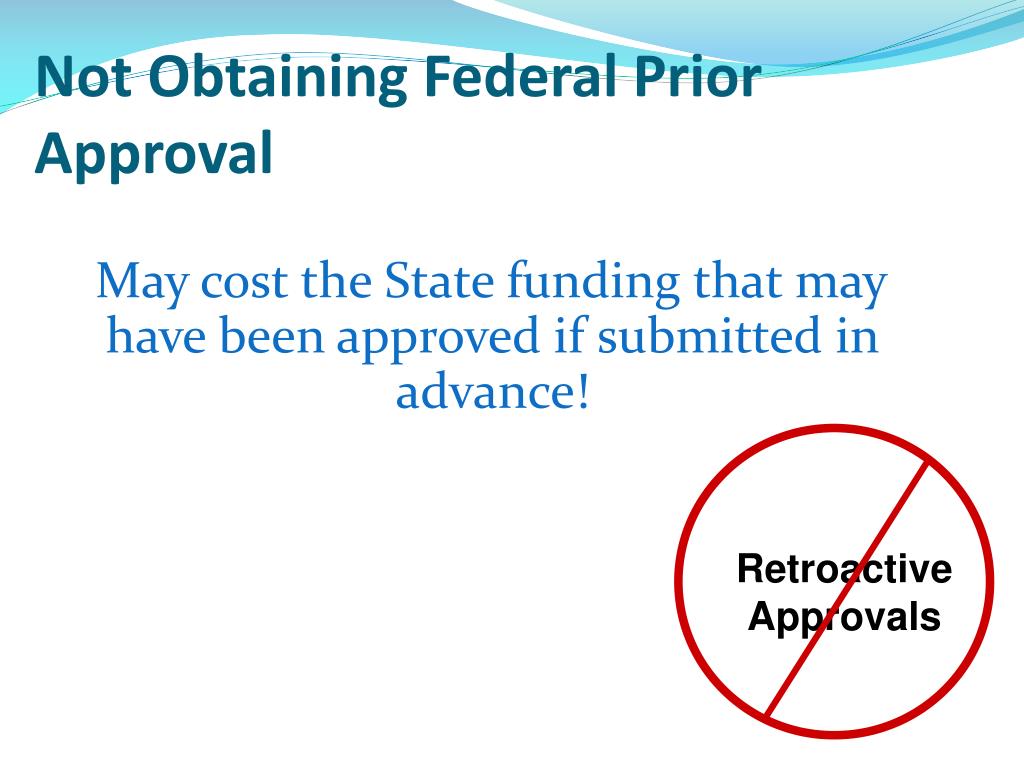 Not Obtaining Federal Prior Approval

May cost the State funding that may have been approved if submitted in advance!

Retroactive Approvals